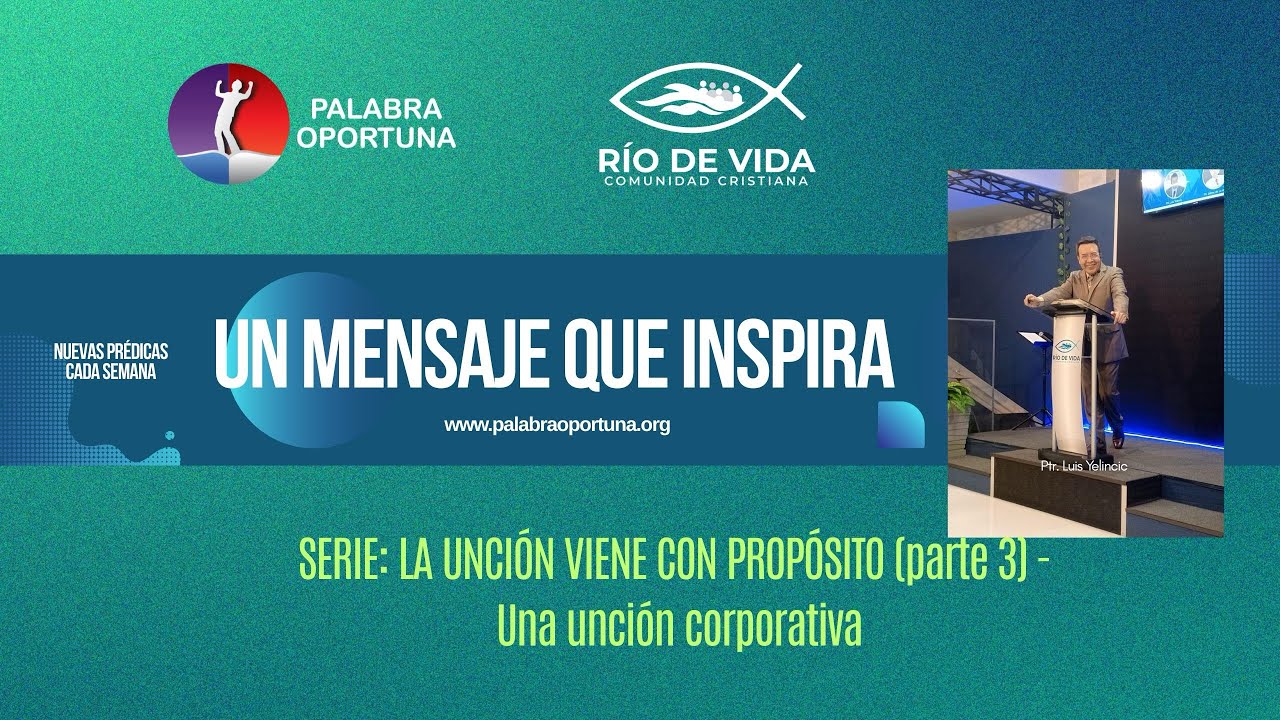 PALABRA OPORTUNA

RÍO DE VIDA
COMUNIDAD CRISTIANA

NUEVAS PRÉDICAS CADA SEMANA

UN MENSAJE QUE INSPIRA

www.palabraoportuna.org

RÍO DE VIDA

Ptr. Luis Yelincic

SERIE: LA UNCIÓN VIENE CON PROPÓSITO (parte 3) - Una unción corporativa